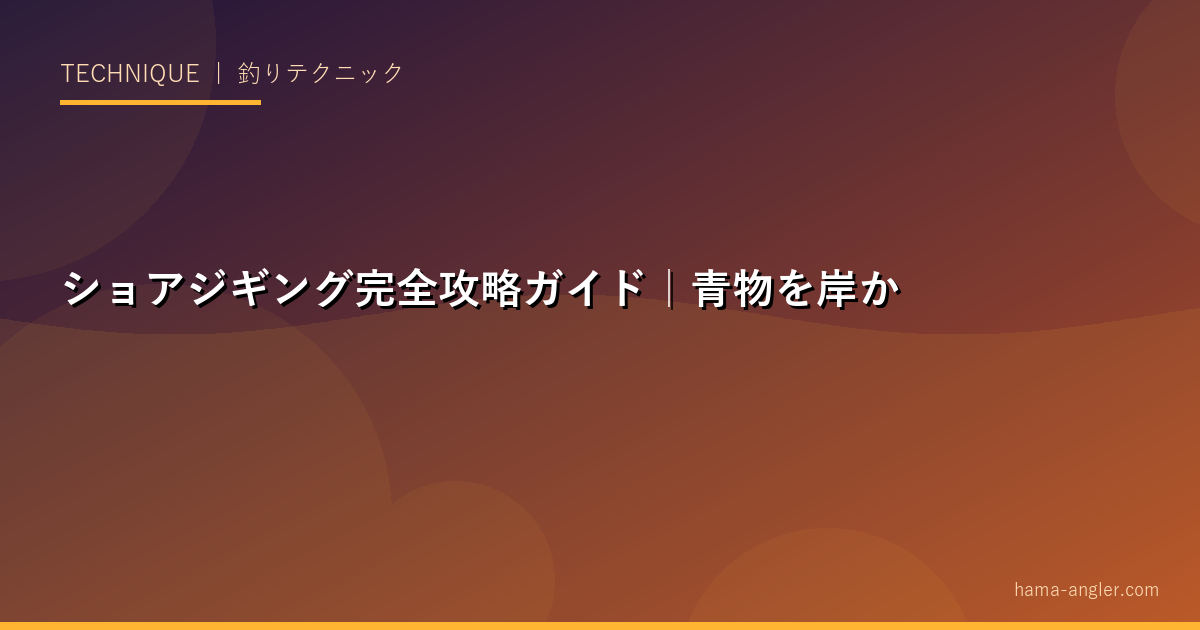 TECHNIQUE ｜ 釣りテクニック

ショアジギング完全攻略ガイド｜青物を岸か

hama-angler.com